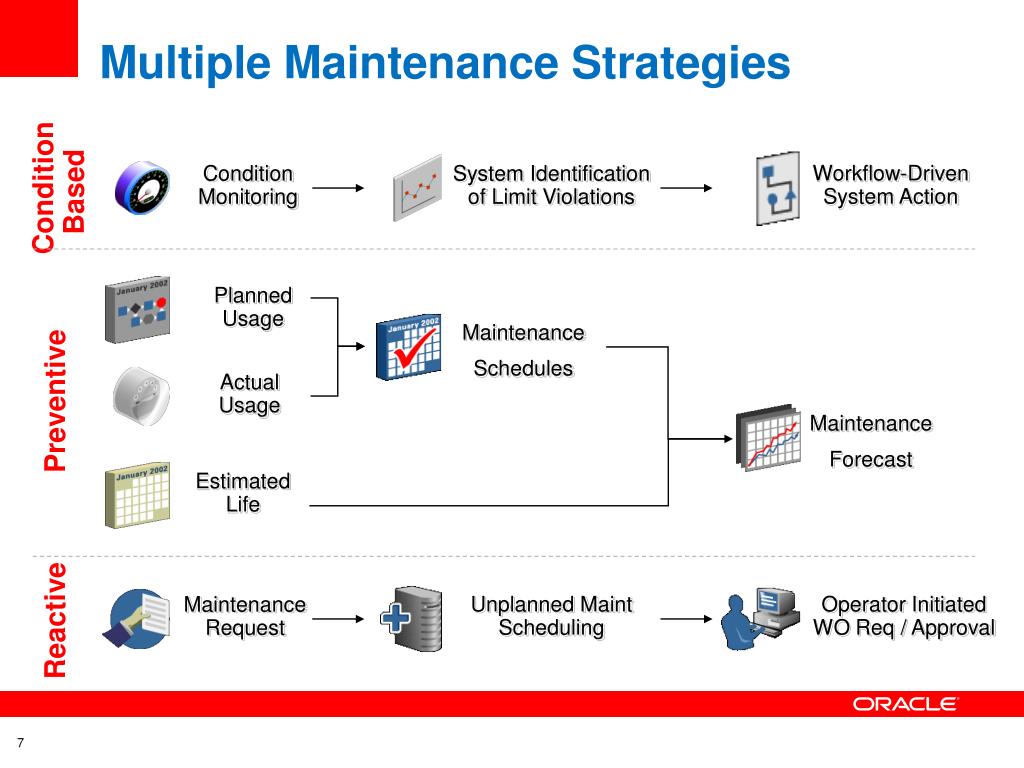 Multiple Maintenance Strategies

Condition Based

Condition Monitoring

System Identification of Limit Violations

Workflow-Driven System Action

Preventive

January 2002

Planned Usage

Actual Usage

January 2002

Maintenance Schedules

Maintenance Forecast

January 2002

Estimated Life

Reactive

Maintenance Request

Unplanned Maint Scheduling

Operator Initiated WO Req / Approval

ORACLE

7